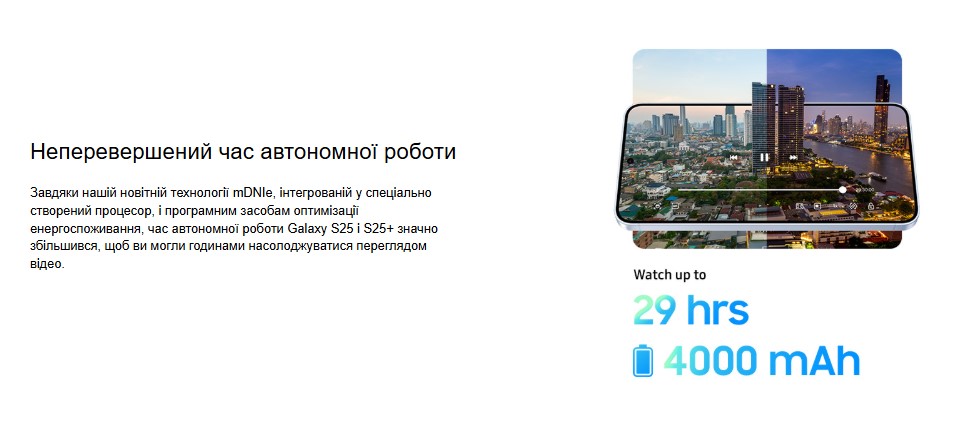 Неперевершений час автономної роботи

Завдяки нашій новітній технології mDNIe, інтегрованій у спеціально створений процесор, і програмним засобам оптимізації енергоспоживання, час автономної роботи Galaxy S25 і S25+ значно збільшився, щоб ви могли годинами насолоджуватися переглядом відео.

Watch up to
29 hrs
4000 mAh